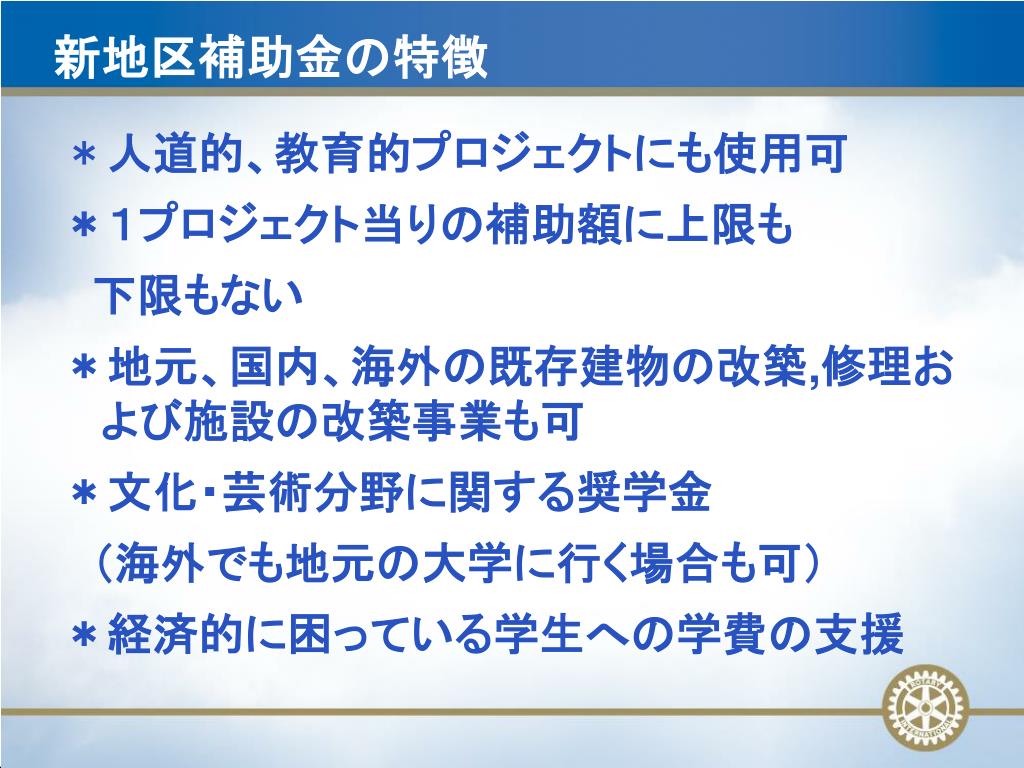 新地区補助金の特徴

＊人道的、教育的プロジェクトにも使用可

＊1プロジェクト当りの補助額に上限も下限もない

＊地元、国内、海外の既存建物の改築,修理および施設の改築事業も可

＊文化・芸術分野に関する奨学金
（海外でも地元の大学に行く場合も可）

＊経済的に困っている学生への学費の支援

ROTARY INTERNATIONAL